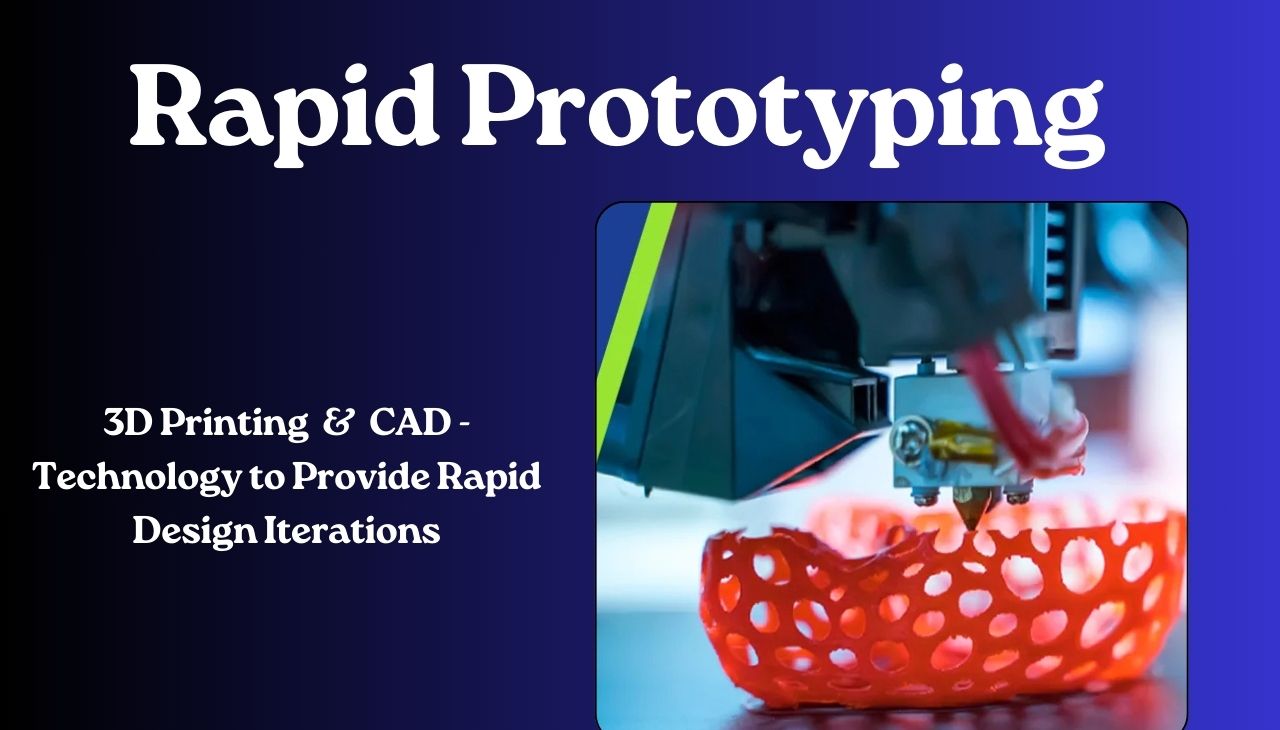 Rapid Prototyping

3D Printing & CAD - Technology to Provide Rapid Design Iterations